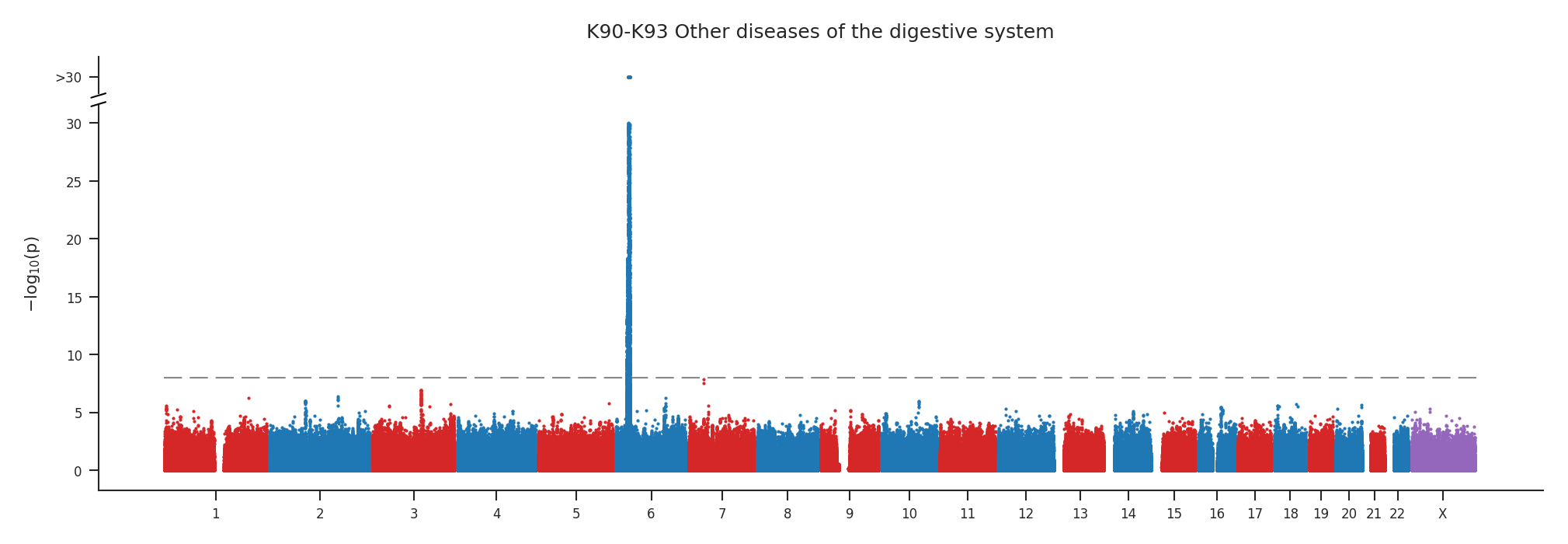 K90-K93 Other diseases of the digestive system

>30

30

25

20

15

10

5

0

$-\log_{10}(p)$

1 2 3 4 5 6 7 8 9 10 11 12 13 14 15 16 17 18 19 20 21 22 X